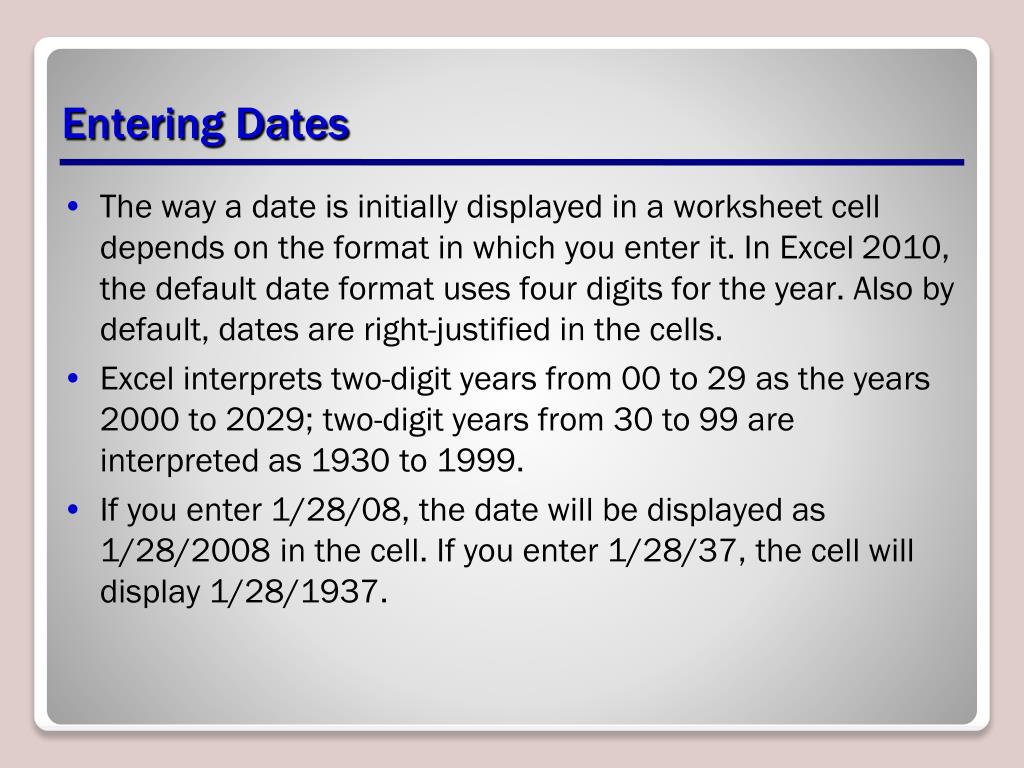 Entering Dates

• The way a date is initially displayed in a worksheet cell depends on the format in which you enter it. In Excel 2010, the default date format uses four digits for the year. Also by default, dates are right-justified in the cells.
• Excel interprets two-digit years from 00 to 29 as the years 2000 to 2029; two-digit years from 30 to 99 are interpreted as 1930 to 1999.
• If you enter 1/28/08, the date will be displayed as 1/28/2008 in the cell. If you enter 1/28/37, the cell will display 1/28/1937.